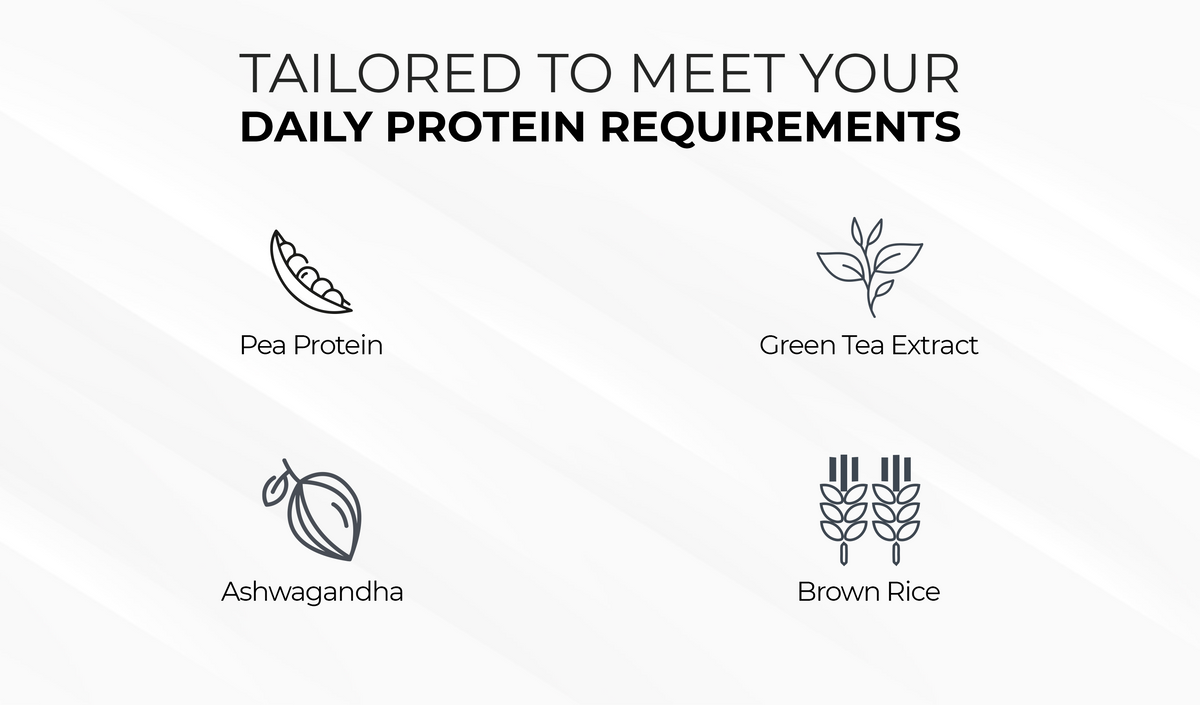 TAILORED TO MEET YOUR
DAILY PROTEIN REQUIREMENTS

Pea Protein

Green Tea Extract

Ashwagandha

Brown Rice